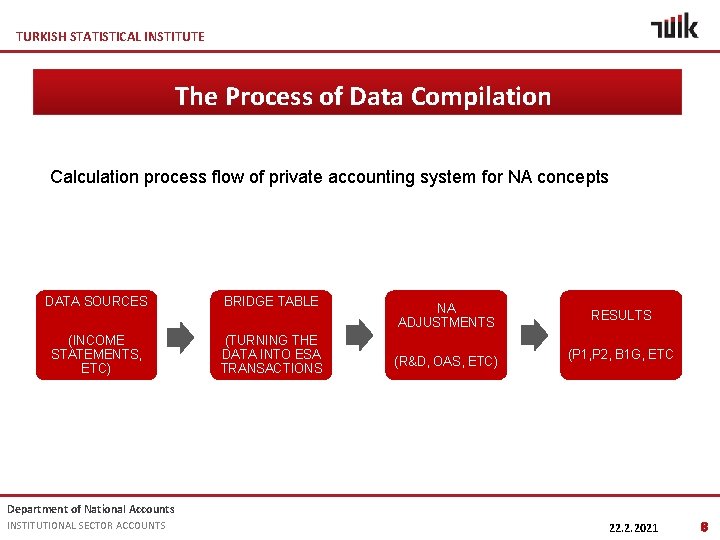 TURKISH STATISTICAL INSTITUTE

TÜİK

The Process of Data Compilation

Calculation process flow of private accounting system for NA concepts

DATA SOURCES

(INCOME STATEMENTS, ETC)

BRIDGE TABLE

(TURNING THE DATA INTO ESA TRANSACTIONS

NA ADJUSTMENTS

(R&D, OAS, ETC)

RESULTS

(P1,P2, B1G, ETC

Department of National Accounts

INSTITUTIONAL SECTOR ACCOUNTS

22.2.2021

8